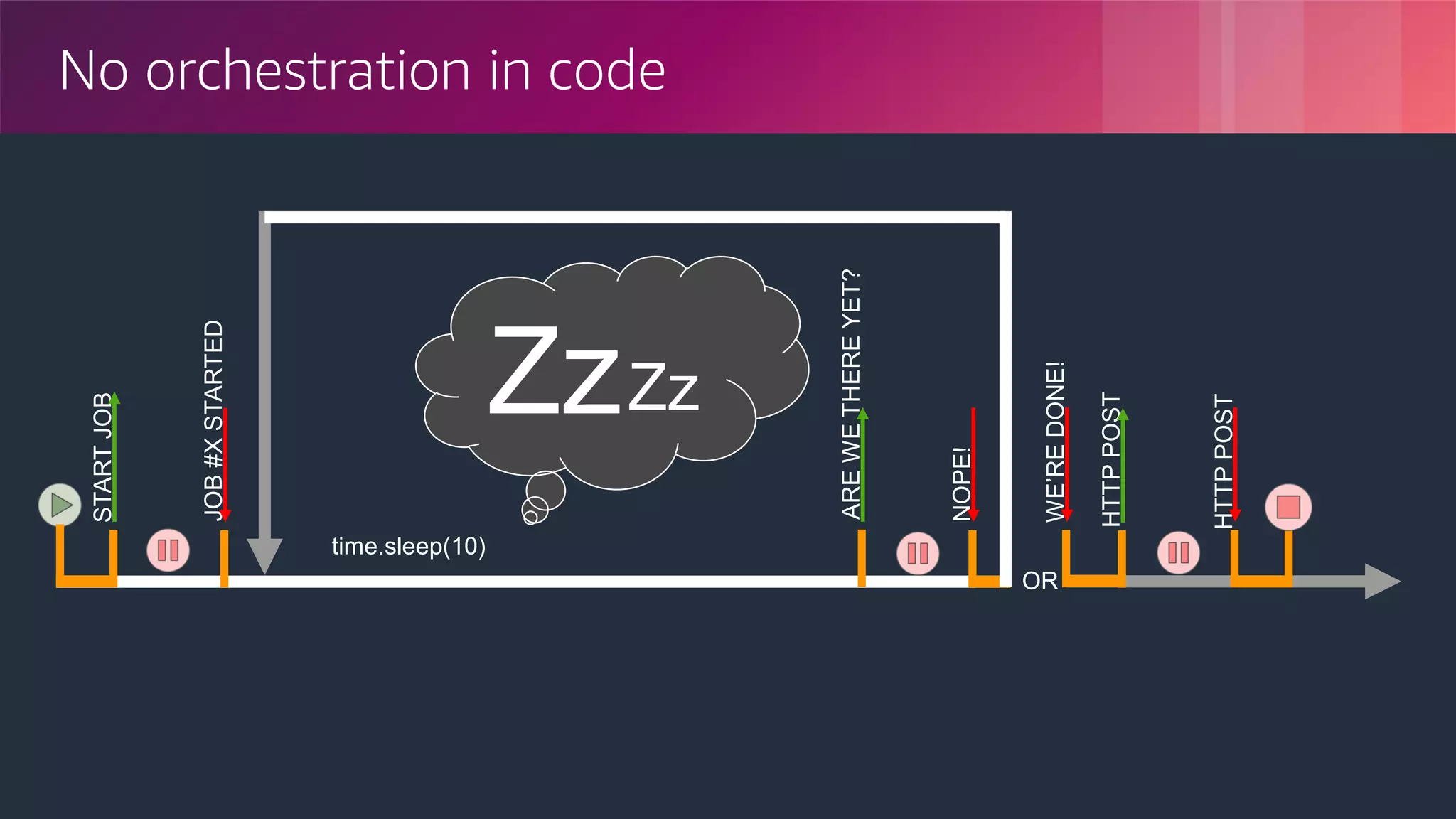 No orchestration in code

START JOB

JOB #X STARTED

ZzZz

time.sleep(10)

ARE WE THERE YET?

NOPE!

OR

WE'RE DONE!

HTTP POST

HTTP POST